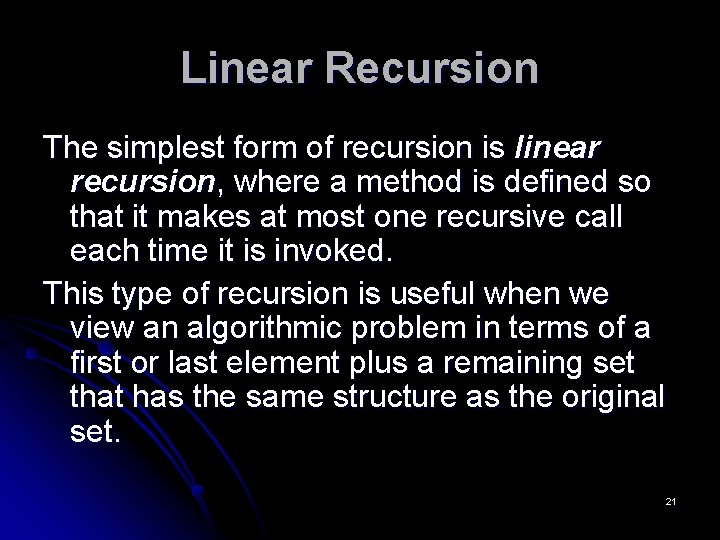 Linear Recursion

The simplest form of recursion is linear recursion, where a method is defined so that it makes at most one recursive call each time it is invoked.

This type of recursion is useful when we view an algorithmic problem in terms of a first or last element plus a remaining set that has the same structure as the original set.

21